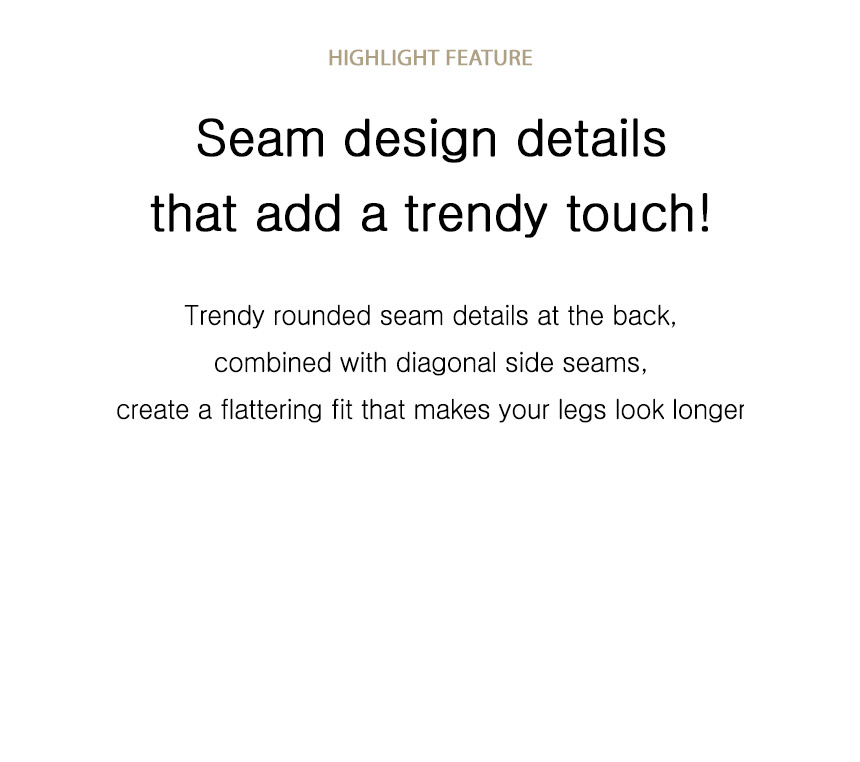 HIGHLIGHT FEATURE

Seam design details
that add a trendy touch!

Trendy rounded seam details at the back,
combined with diagonal side seams,
create a flattering fit that makes your legs look longer